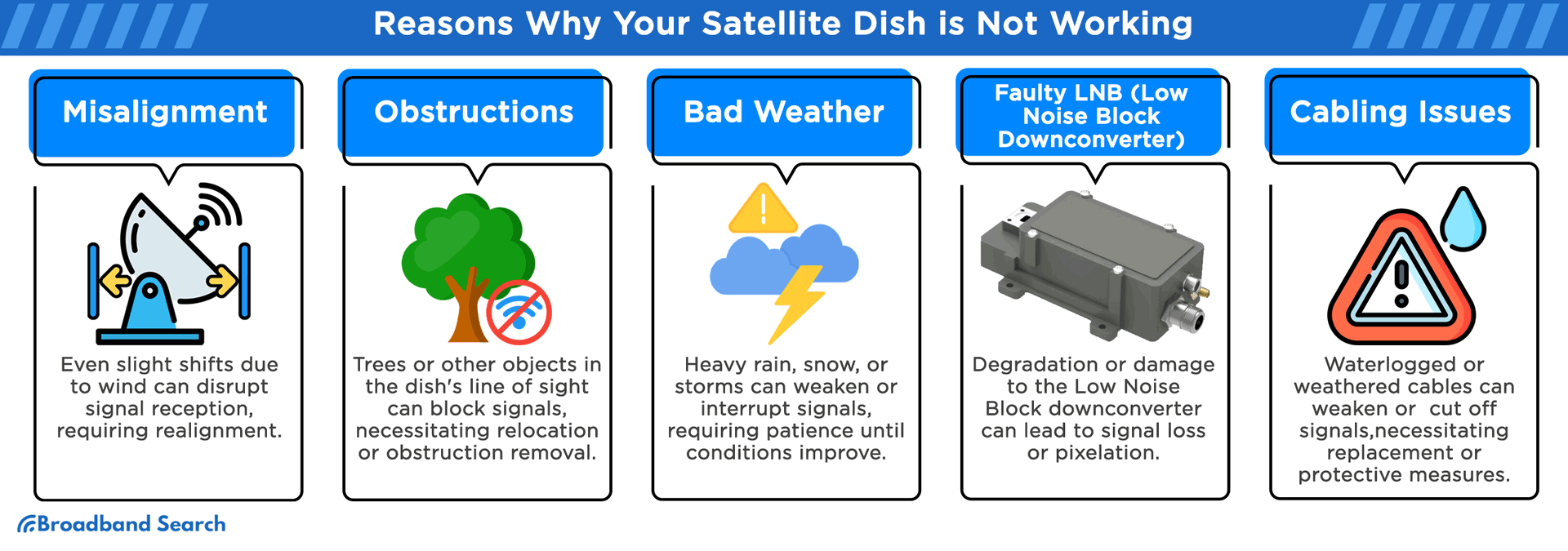 Reasons Why Your Satellite Dish is Not Working

Misalignment

Even slight shifts due to wind can disrupt signal reception, requiring realignment.

Obstructions

Trees or other objects in the dish's line of sight can block signals, necessitating relocation or obstruction removal.

Bad Weather

Heavy rain, snow, or storms can weaken or interrupt signals, requiring patience until conditions improve.

Faulty LNB (Low Noise Block Downconverter)

Degradation or damage to the Low Noise Block downconverter can lead to signal loss or pixelation.

Cabling Issues

Waterlogged or weathered cables can weaken or cut off signals,necessitating replacement or protective measures.

Broadband Search